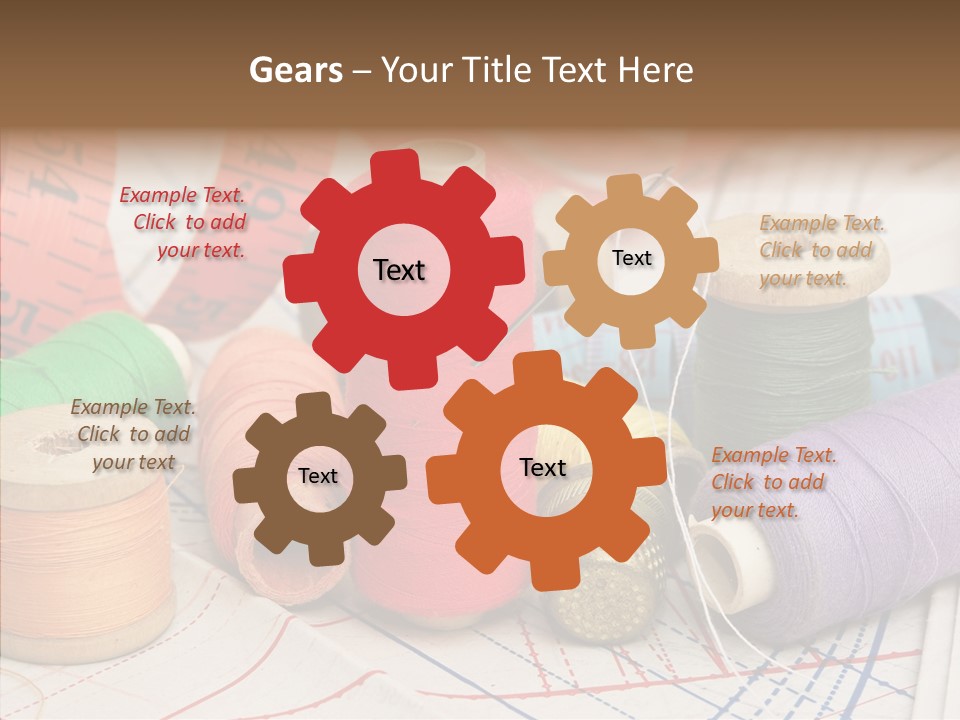 Gears – Your Title Text Here

Example Text. Click to add your text.

Text

Text

Example Text. Click to add your text.

Example Text. Click to add your text

Text

Text

Example Text. Click to add your text.